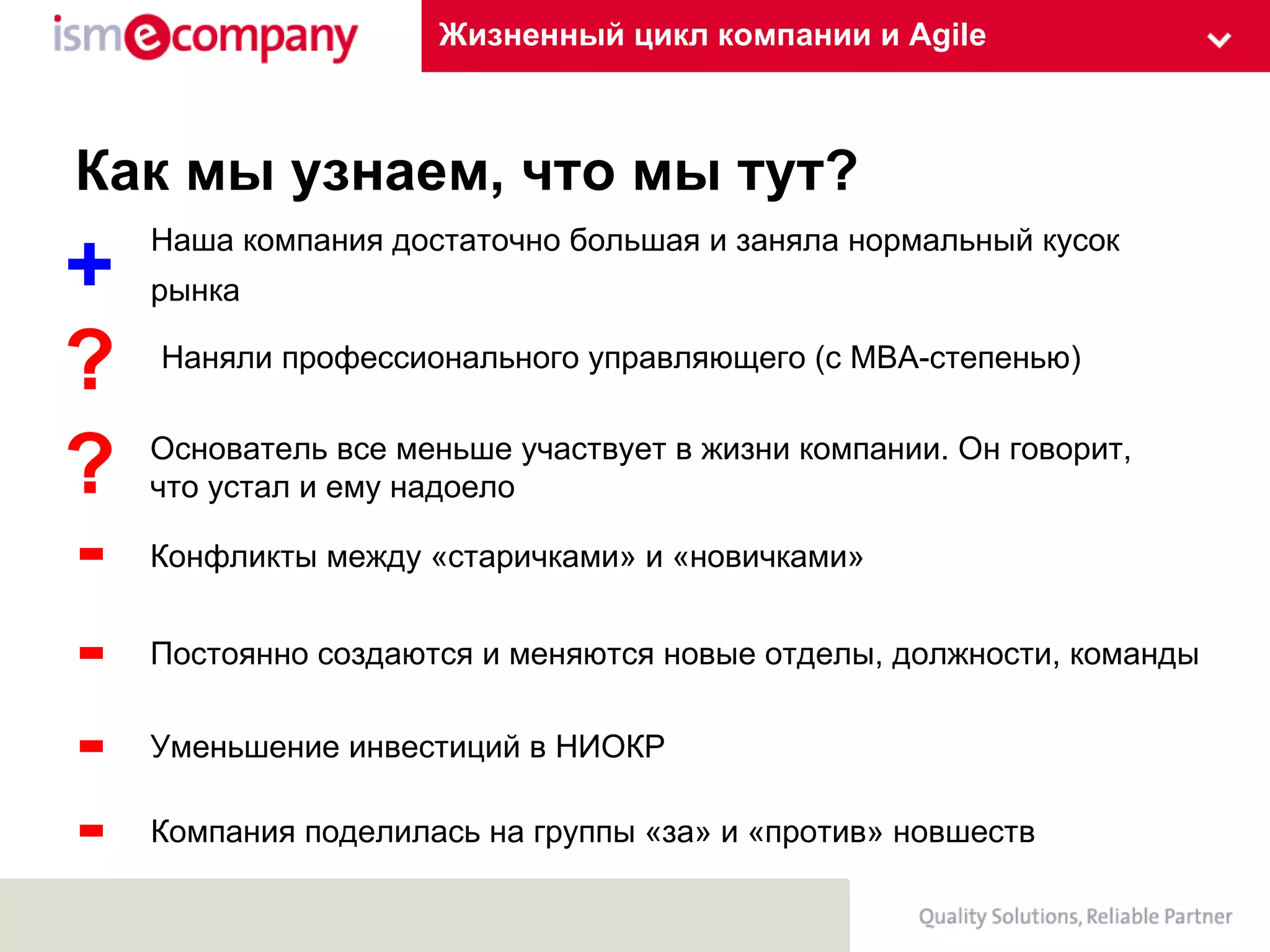 ismecompany

Жизненный цикл компании и Agile

Как мы узнаем, что мы тут?

+ Наша компания достаточно большая и заняла нормальный кусок рынка

? Наняли профессионального управляющего (с MBA-степенью)

? Основатель все меньше участвует в жизни компании. Он говорит, что устал и ему надоело

- Конфликты между «старичками» и «новичками»

- Постоянно создаются и меняются новые отделы, должности, команды

- Уменьшение инвестиций в НИОКР

- Компания поделилась на группы «за» и «против» новшеств

Quality Solutions, Reliable Partner